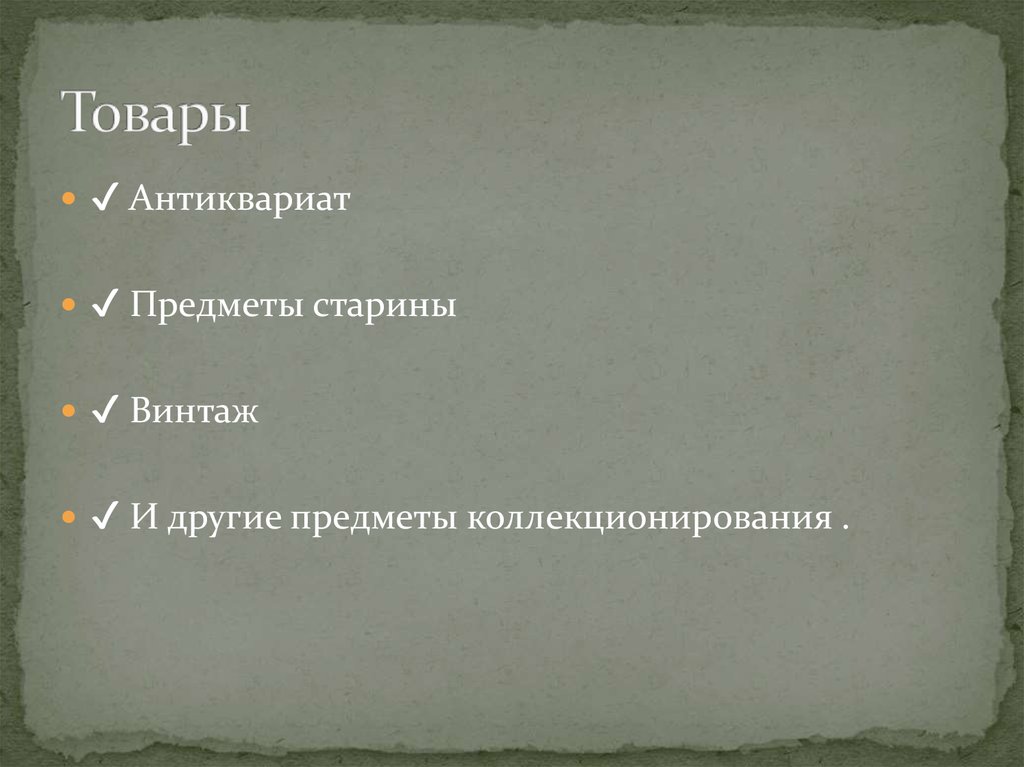 Товары

- ✓ Антиквариат

- ✓ Предметы старины

- ✓ Винтаж

- ✓ И другие предметы коллекционирования .